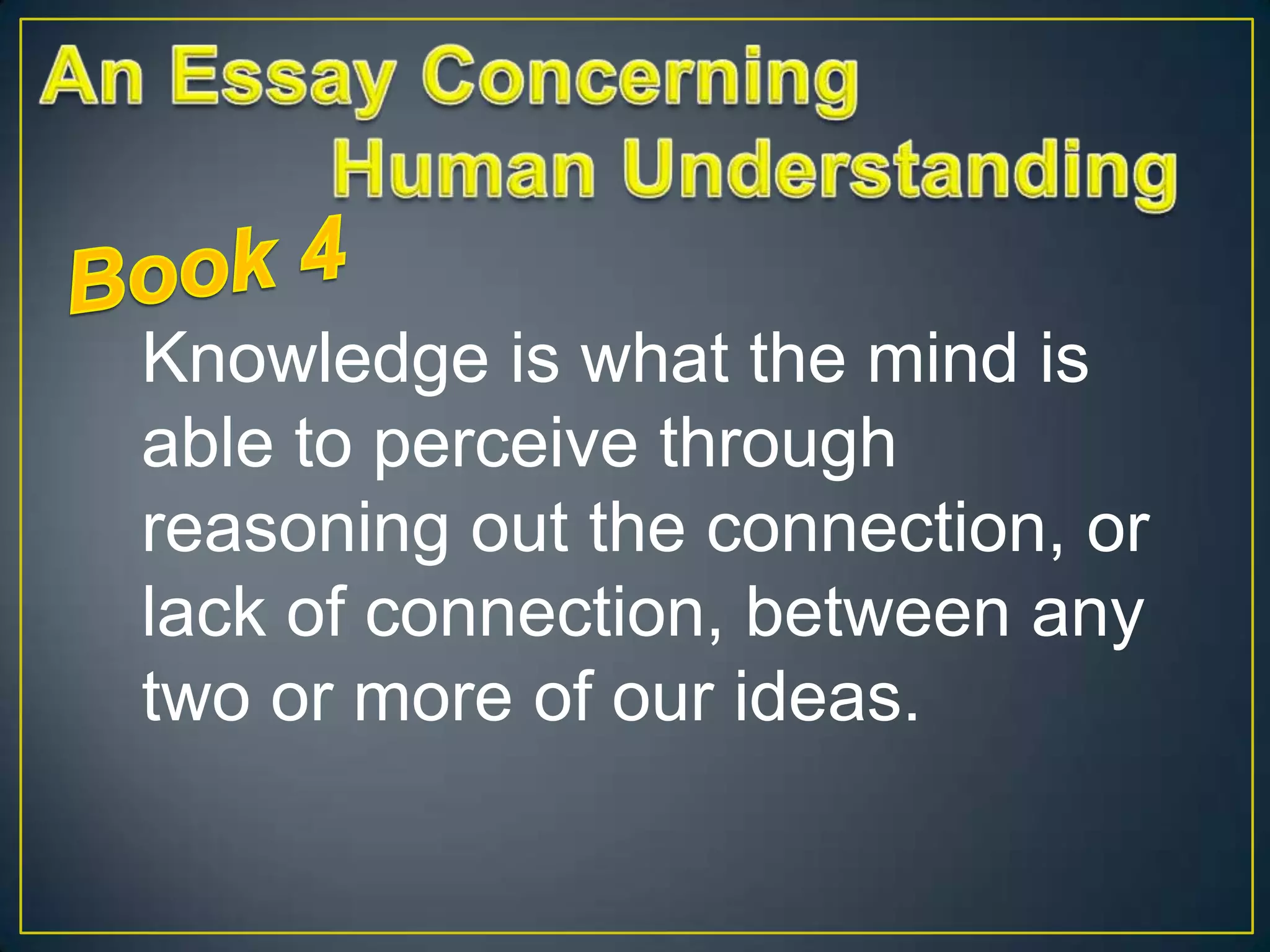 An Essay Concerning Human Understanding

Book 4

Knowledge is what the mind is able to perceive through reasoning out the connection, or lack of connection, between any two or more of our ideas.